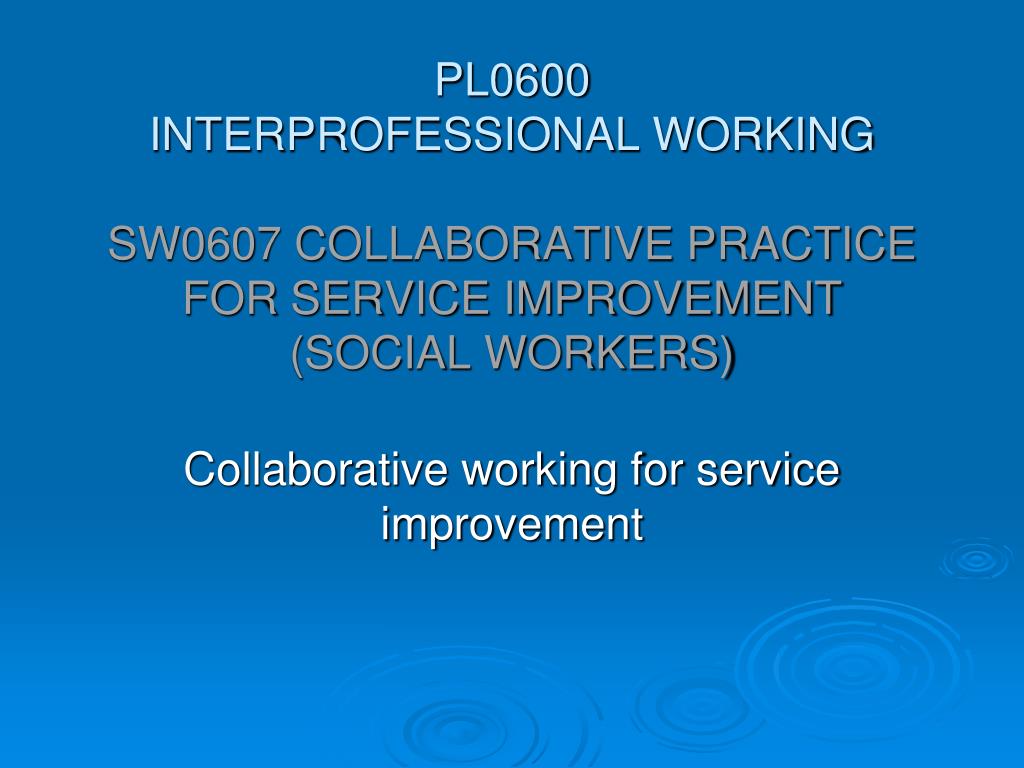 PL0600
INTERPROFESSIONAL WORKING

SW0607 COLLABORATIVE PRACTICE FOR SERVICE IMPROVEMENT (SOCIAL WORKERS)

Collaborative working for service improvement